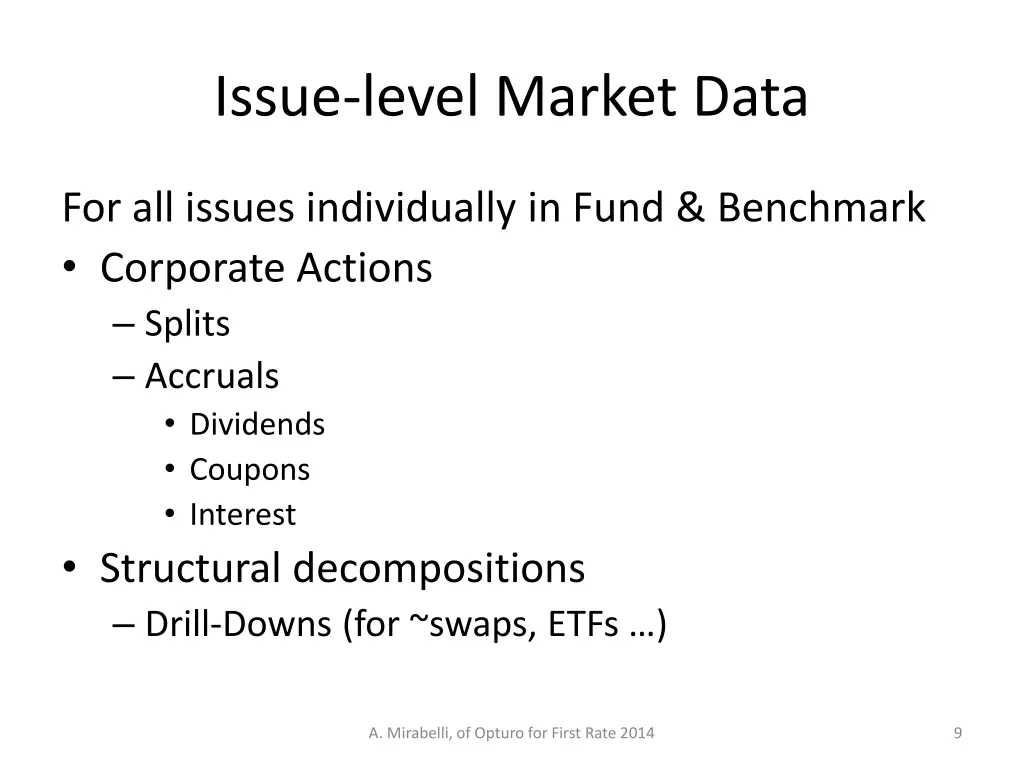 Issue-level Market Data

For all issues individually in Fund & Benchmark

• Corporate Actions
  – Splits
  – Accruals
    • Dividends
    • Coupons
    • Interest
• Structural decompositions
  – Drill-Downs (for ~swaps, ETFs …)

A. Mirabelli, of Opturo for First Rate 2014

9